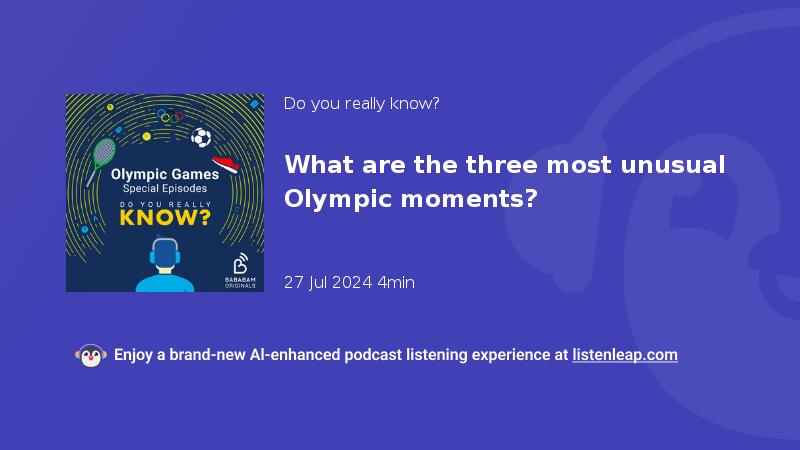 Olympic Games
Special Episodes
DO YOU REALLY
KNOW?
BABABAM
ORIGINALS

Do you really know?

What are the three most unusual Olympic moments?

27 Jul 2024 4min

Enjoy a brand-new AI-enhanced podcast listening experience at listenleap.com